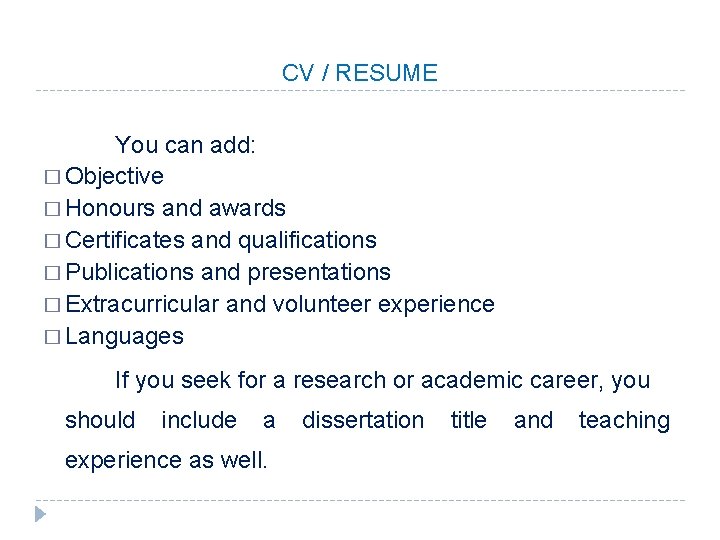 CV / RESUME

You can add:
□ Objective
□ Honours and awards
□ Certificates and qualifications
□ Publications and presentations
□ Extracurricular and volunteer experience
□ Languages

If you seek for a research or academic career, you should include a dissertation title and teaching experience as well.